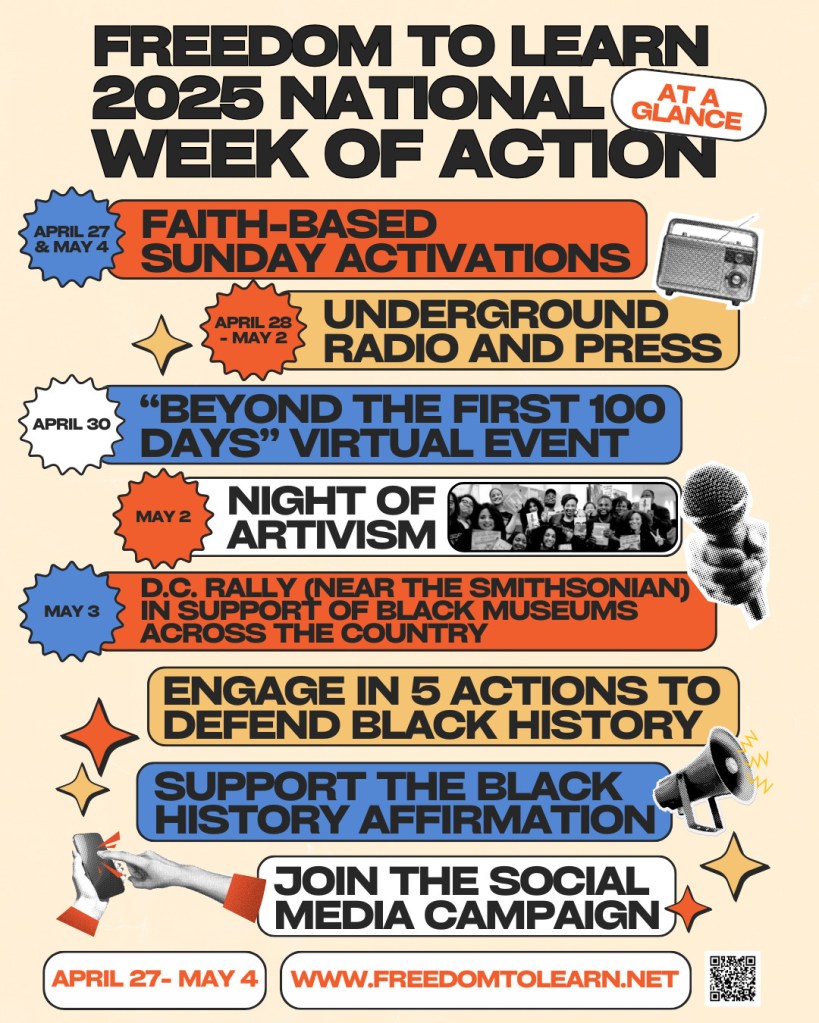 FREEDOM TO LEARN 2025 NATIONAL WEEK OF ACTION

AT A GLANCE

APRIL 27 & MAY 4
FAITH-BASED SUNDAY ACTIVATIONS

APRIL 28 - MAY 2
UNDERGROUND RADIO AND PRESS

APRIL 30
"BEYOND THE FIRST 100 DAYS" VIRTUAL EVENT

MAY 2
NIGHT OF ARTIVISM

MAY 3
D.C. RALLY (NEAR THE SMITHSONIAN) IN SUPPORT OF BLACK MUSEUMS ACROSS THE COUNTRY

ENGAGE IN 5 ACTIONS TO DEFEND BLACK HISTORY

SUPPORT THE BLACK HISTORY AFFIRMATION

JOIN THE SOCIAL MEDIA CAMPAIGN

APRIL 27- MAY 4

WWW.FREEDOMTOLEARN.NET